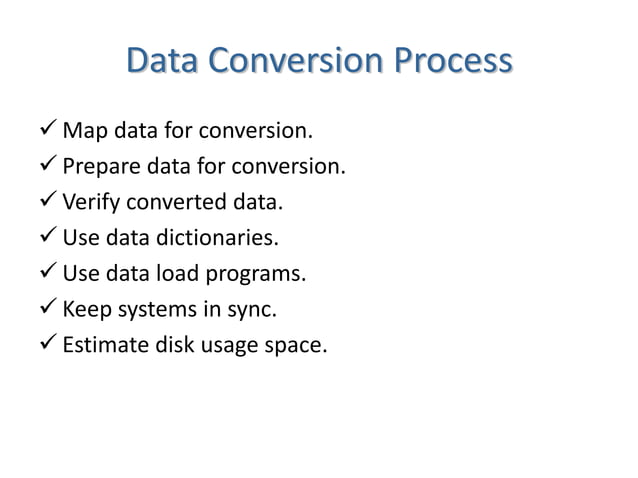 Data Conversion Process

✓ Map data for conversion.
✓ Prepare data for conversion.
✓ Verify converted data.
✓ Use data dictionaries.
✓ Use data load programs.
✓ Keep systems in sync.
✓ Estimate disk usage space.